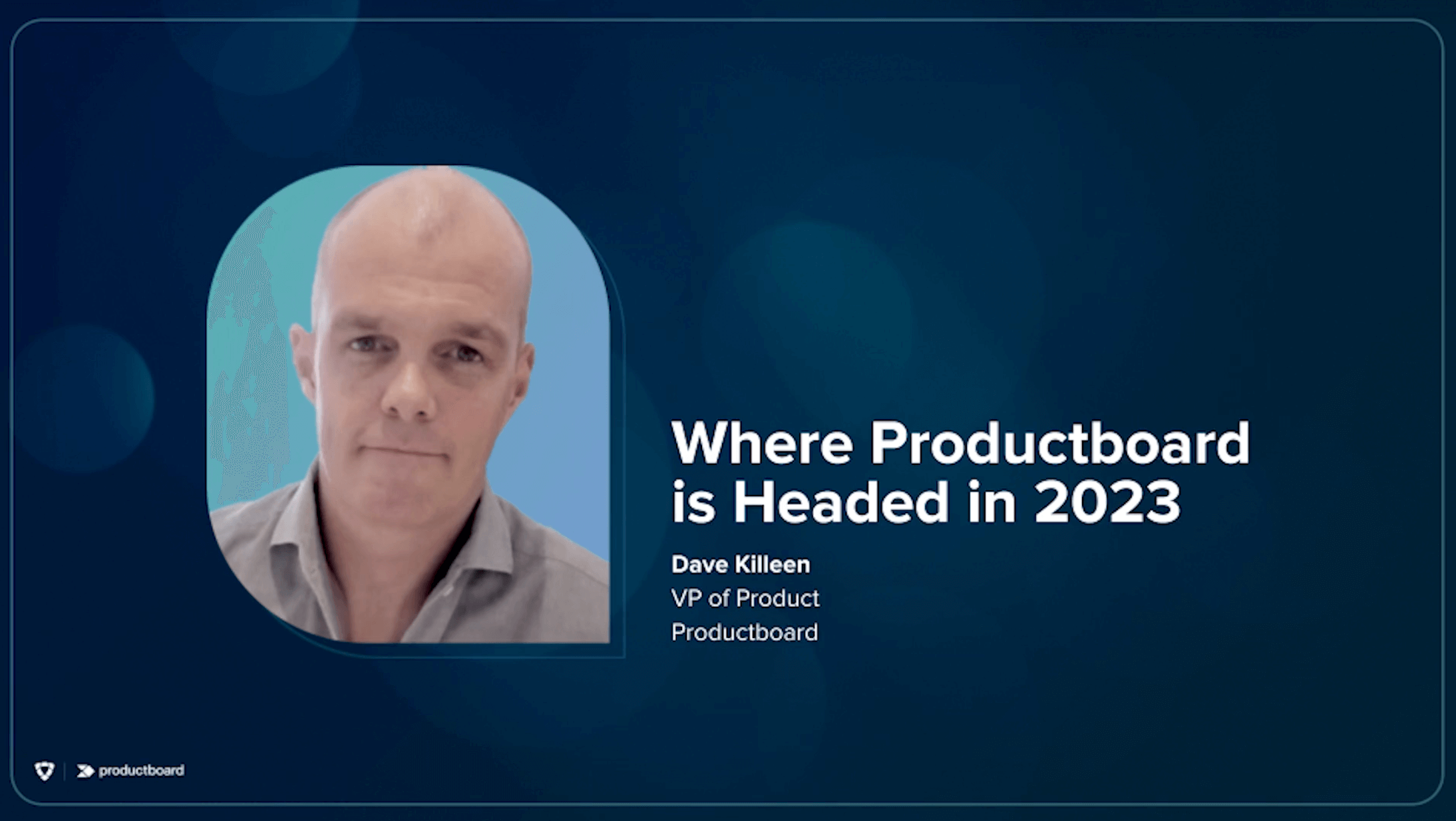 Where Productboard is Headed in 2023

Dave Killeen
VP of Product
Productboard

productboard